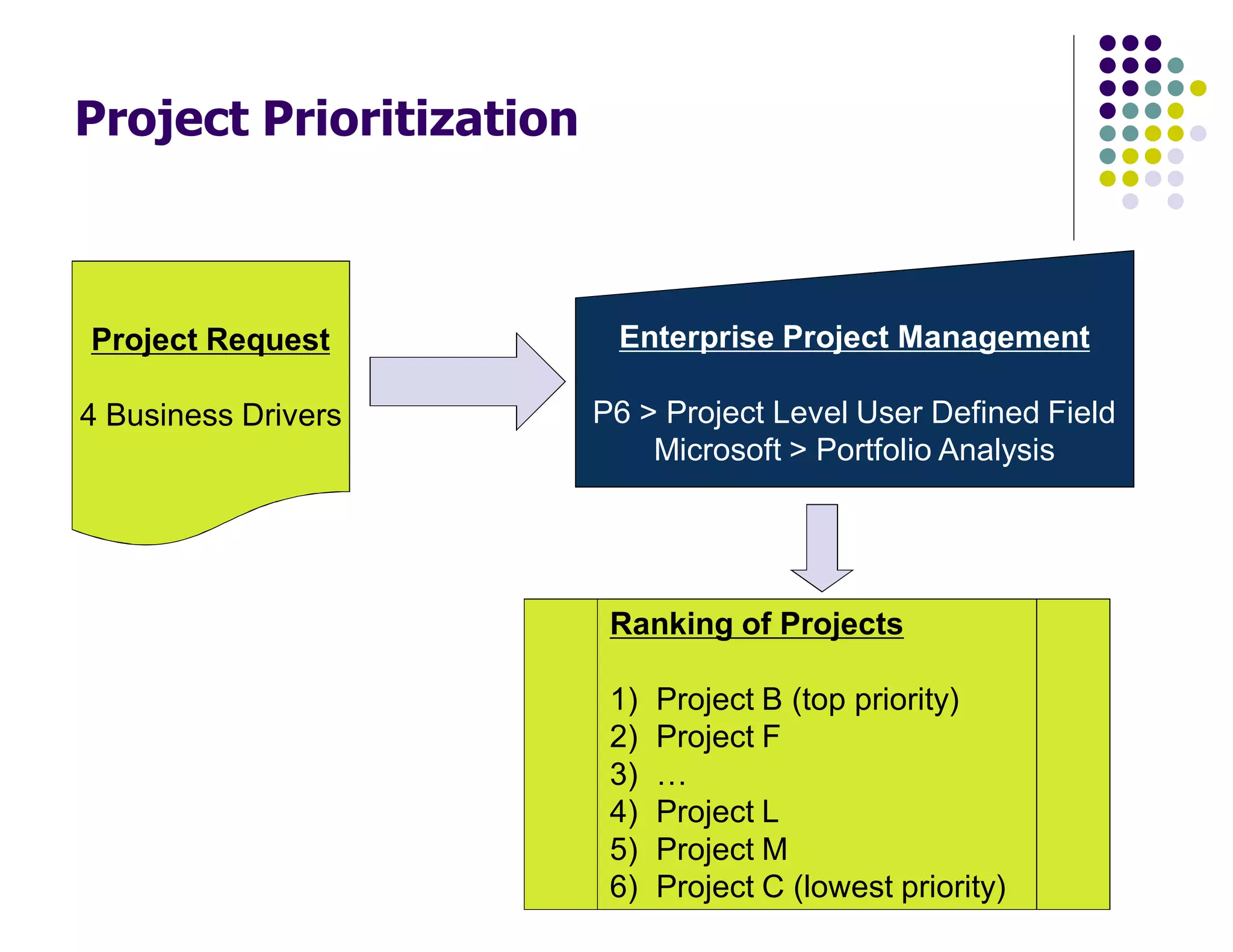 Project Prioritization

Project Request

4 Business Drivers

Enterprise Project Management

P6 > Project Level User Defined Field
Microsoft > Portfolio Analysis

Ranking of Projects

1) Project B (top priority)
2) Project F
3) …
4) Project L
5) Project M
6) Project C (lowest priority)